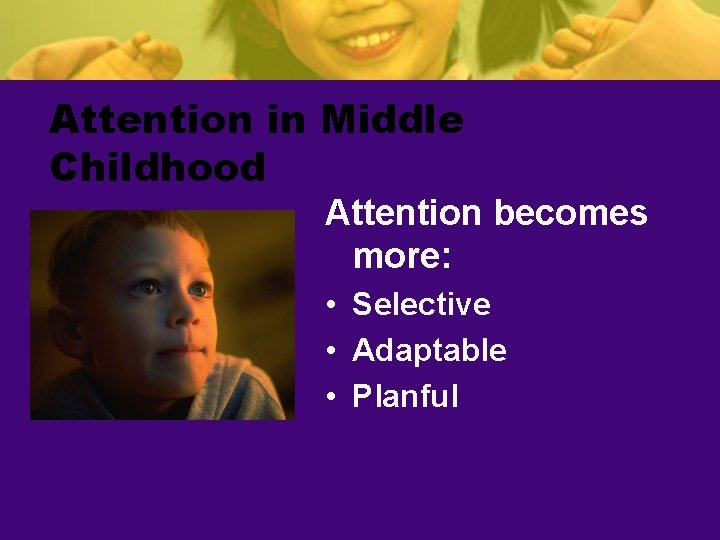 Attention in Middle Childhood

Attention becomes more:

• Selective
• Adaptable
• Planful